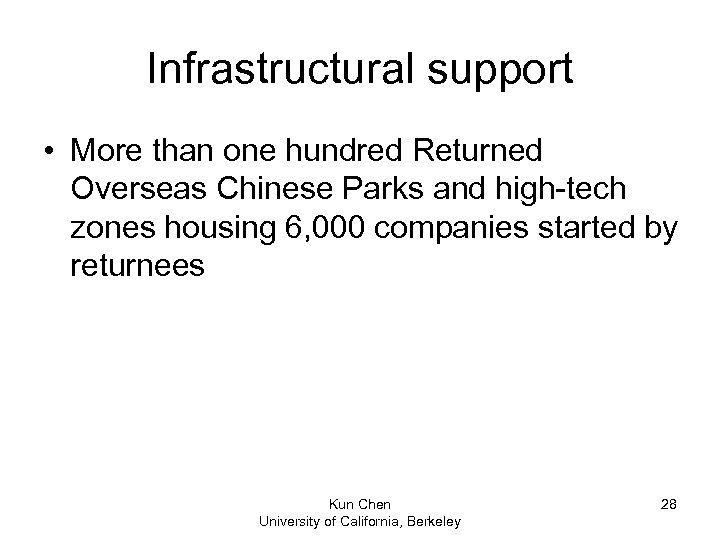 Infrastructural support

• More than one hundred Returned Overseas Chinese Parks and high-tech zones housing 6,000 companies started by returnees

Kun Chen
University of California, Berkeley

28